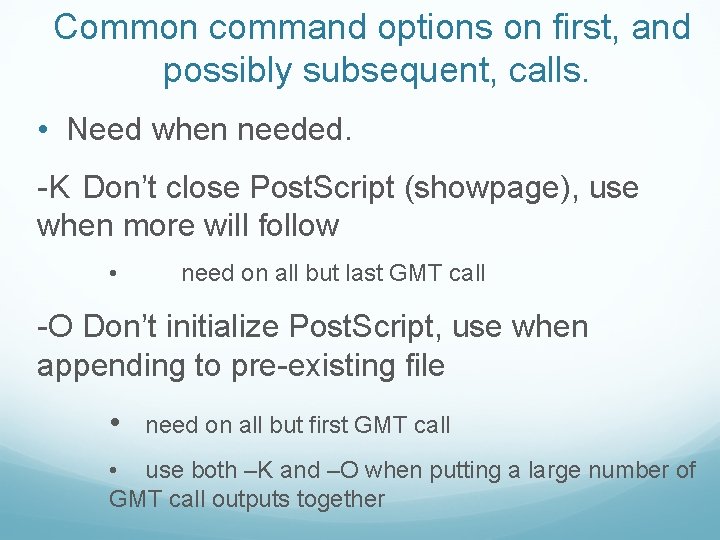 Common command options on first, and possibly subsequent, calls.

• Need when needed.

-K Don’t close PostScript (showpage), use when more will follow

• need on all but last GMT call

-O Don’t initialize PostScript, use when appending to pre-existing file

• need on all but first GMT call

• use both –K and –O when putting a large number of GMT call outputs together